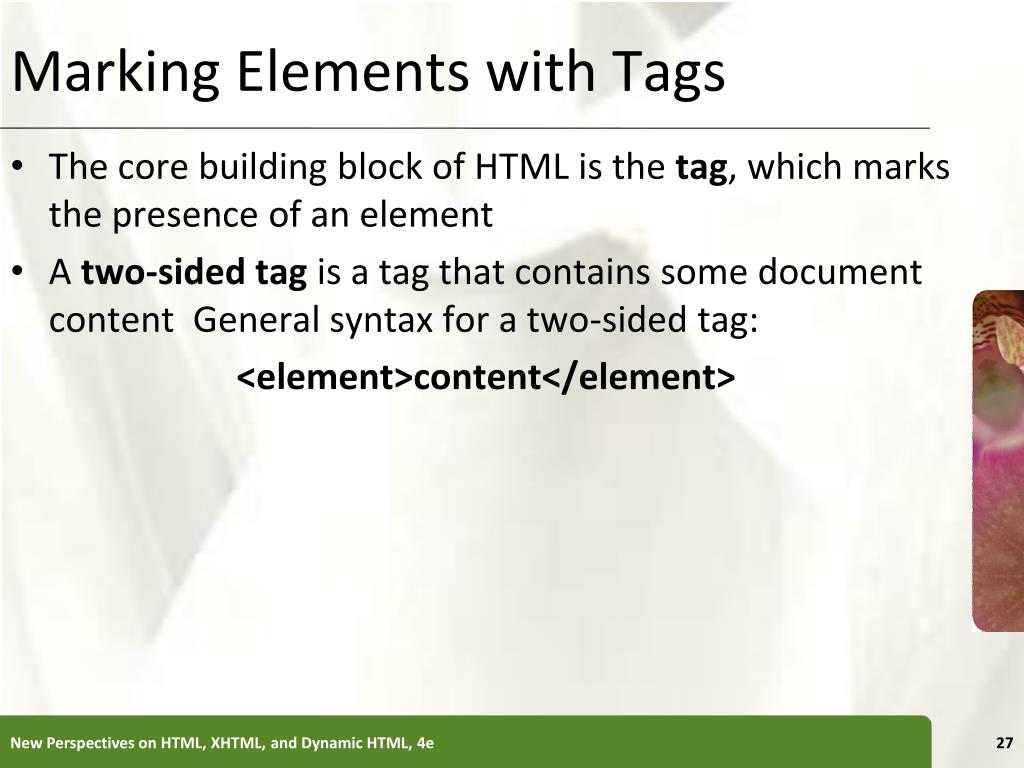 Marking Elements with Tags

• The core building block of HTML is the tag, which marks the presence of an element

• A two-sided tag is a tag that contains some document content  General syntax for a two-sided tag:

<element>content</element>

New Perspectives on HTML, XHTML, and Dynamic HTML, 4e

27